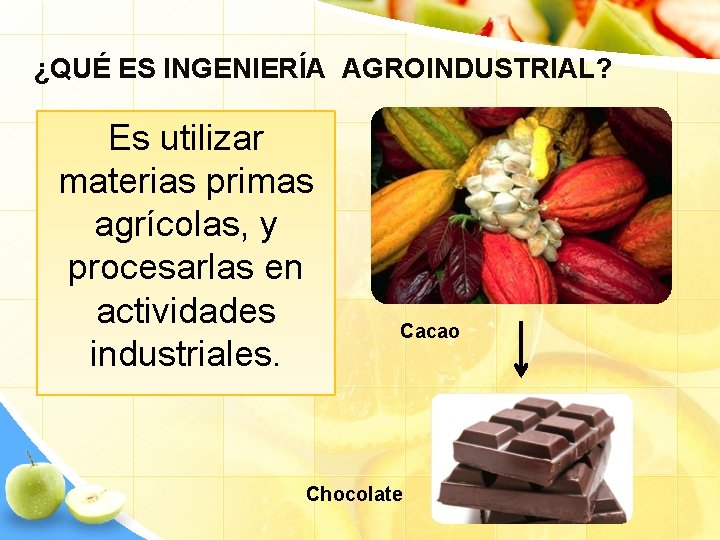 ¿QUÉ ES INGENIERÍA AGROINDUSTRIAL?

Es utilizar materias primas agrícolas, y procesarlas en actividades industriales.

Cacao

Chocolate